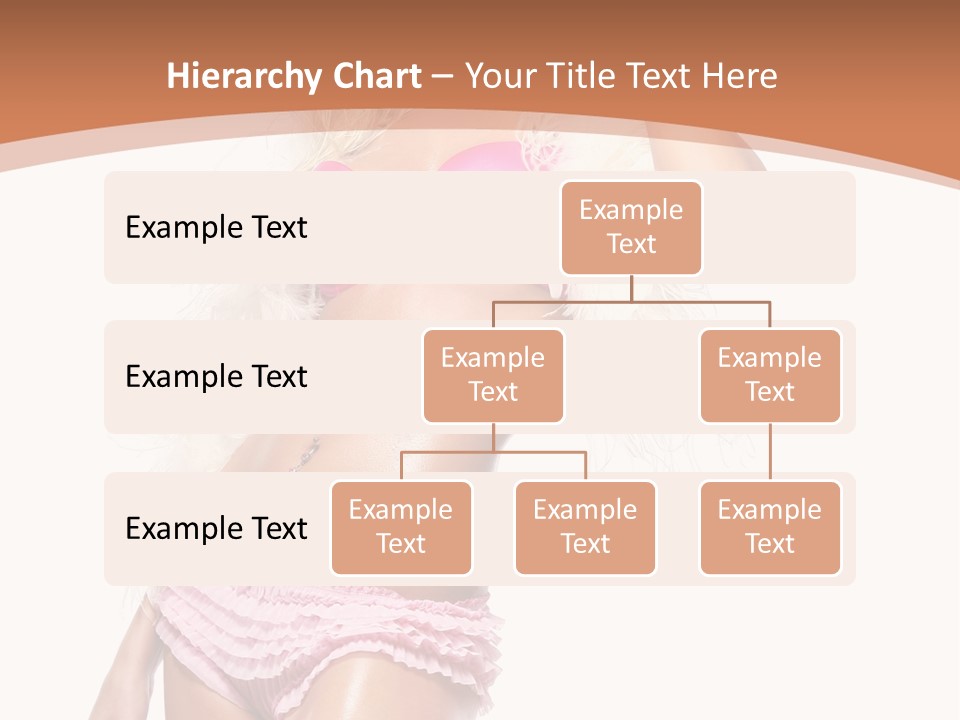 Hierarchy Chart – Your Title Text Here

Example Text

Example Text

Example Text

Example Text

Example Text

Example Text

Example Text

Example Text

Example Text